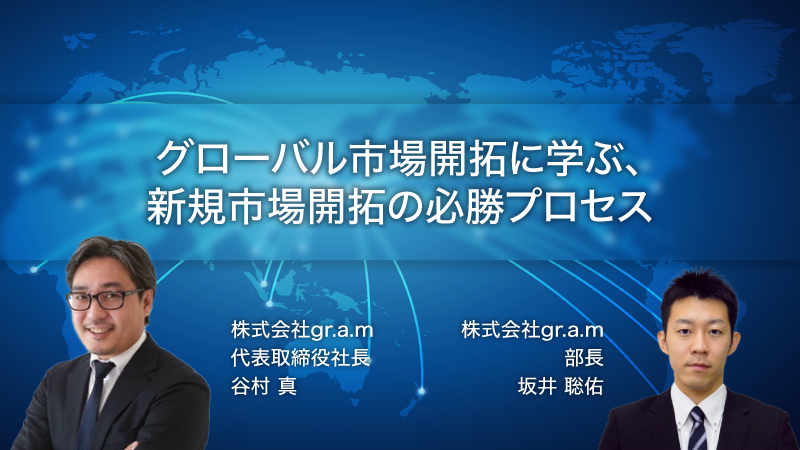 グローバル市場開拓に学ぶ、
新規市場開拓の必勝プロセス

株式会社gr.a.m
代表取締役社長
谷村 真

株式会社gr.a.m
部長
坂井 聡佑